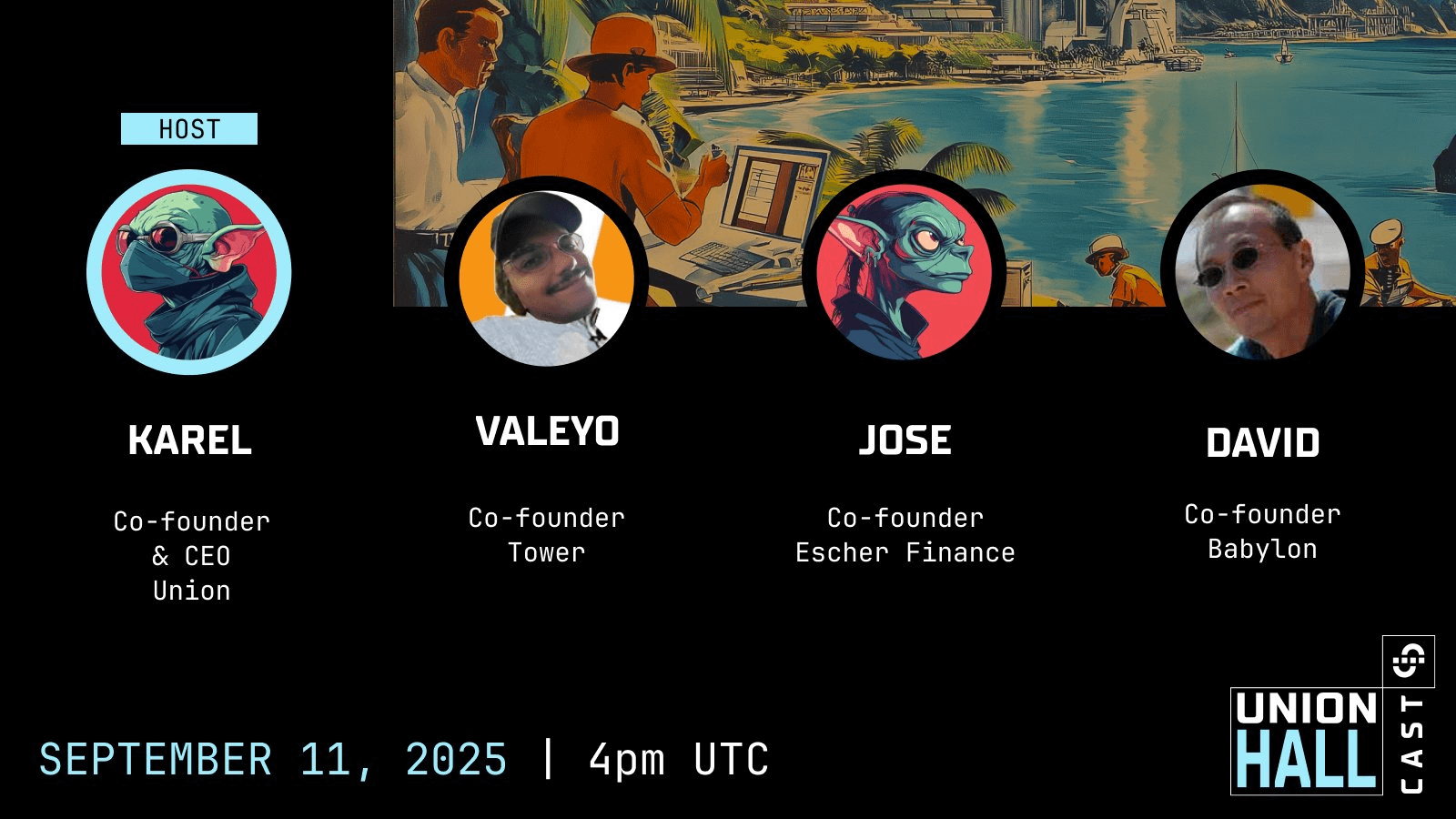 HOST

KAREL

Co-founder & CEO Union

VALEYO

Co-founder Tower

JOSE

Co-founder Escher Finance

DAVID

Co-founder Babylon

SEPTEMBER 11, 2025 | 4pm UTC

UNION HALL CAST